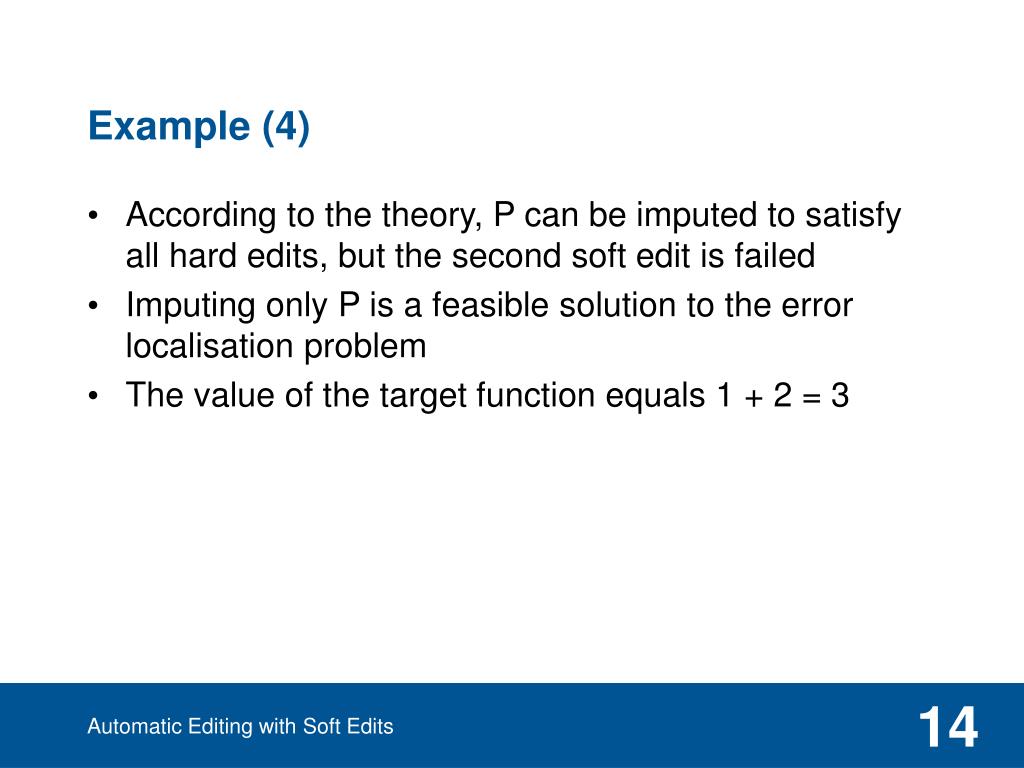 Example (4)

• According to the theory, P can be imputed to satisfy all hard edits, but the second soft edit is failed
• Imputing only P is a feasible solution to the error localisation problem
• The value of the target function equals 1 + 2 = 3

Automatic Editing with Soft Edits

14